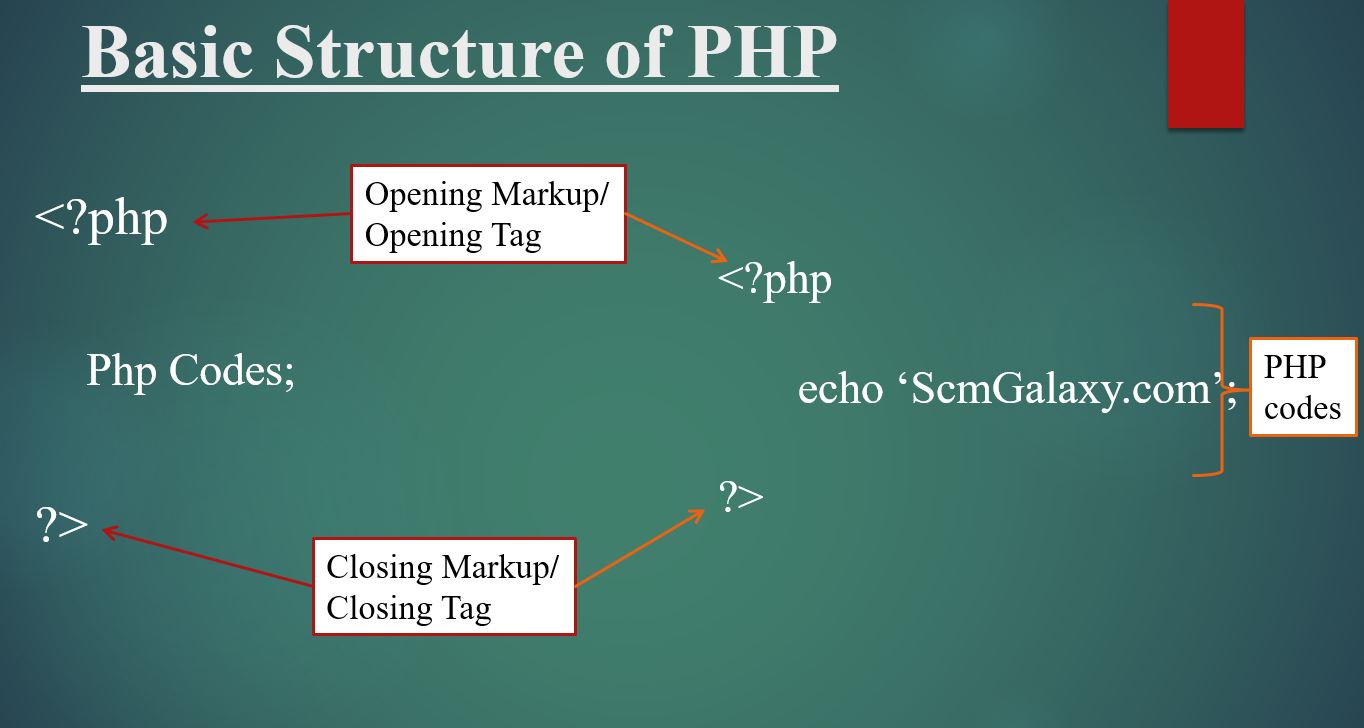 Basic Structure of PHP

<?php

Opening Markup/ Opening Tag

<?php

Php Codes;

echo ‘ScmGalaxy.com’;

PHP codes

?>

?>

Closing Markup/ Closing Tag